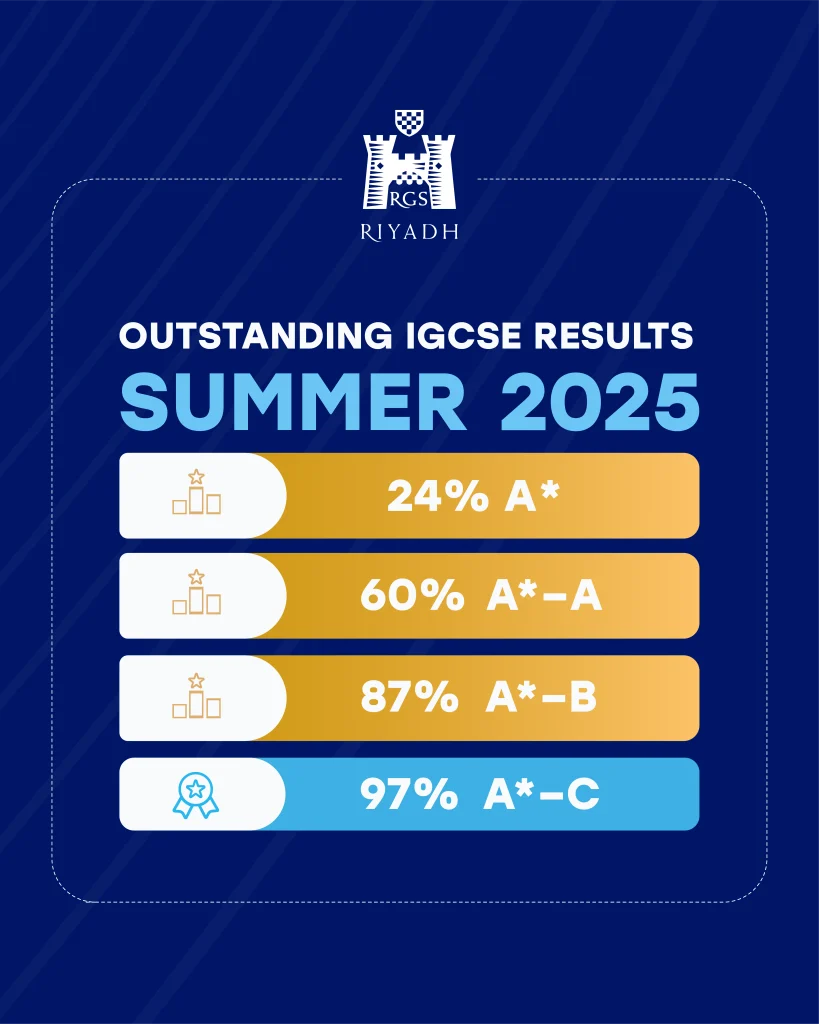 RGS
RIYADH

OUTSTANDING IGCSE RESULTS
SUMMER 2025

24% A*

60% A*–A

87% A*–B

97% A*–C